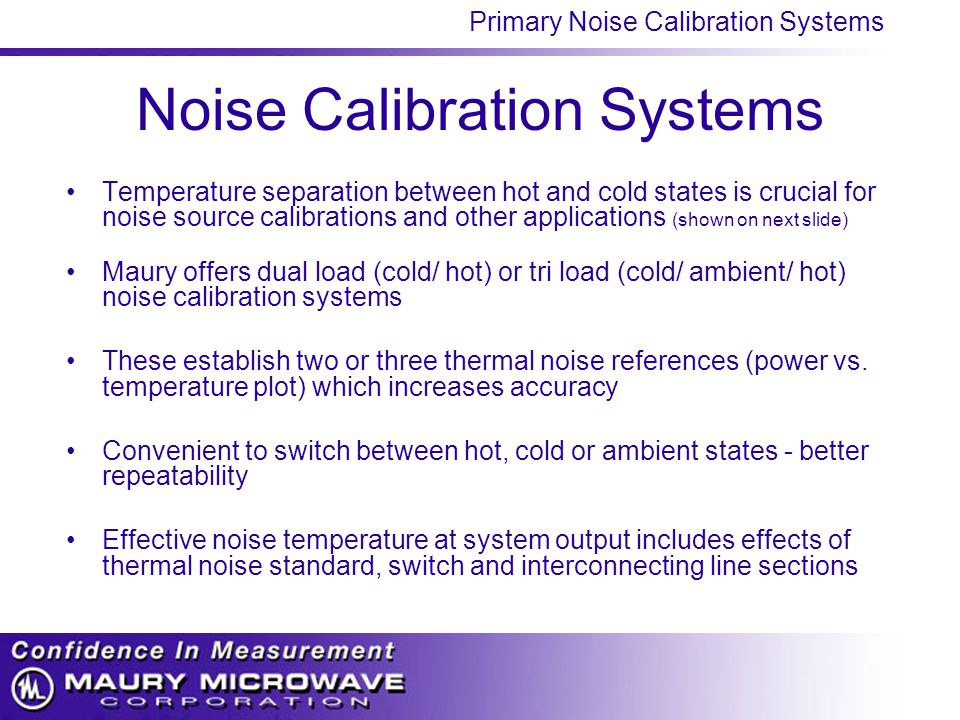 Primary Noise Calibration Systems

Noise Calibration Systems

• Temperature separation between hot and cold states is crucial for noise source calibrations and other applications (shown on next slide)

• Maury offers dual load (cold/ hot) or tri load (cold/ ambient/ hot) noise calibration systems

• These establish two or three thermal noise references (power vs. temperature plot) which increases accuracy

• Convenient to switch between hot, cold or ambient states - better repeatability

• Effective noise temperature at system output includes effects of thermal noise standard, switch and interconnecting line sections

Confidence In Measurement
MAURY MICROWAVE
CORPORATION